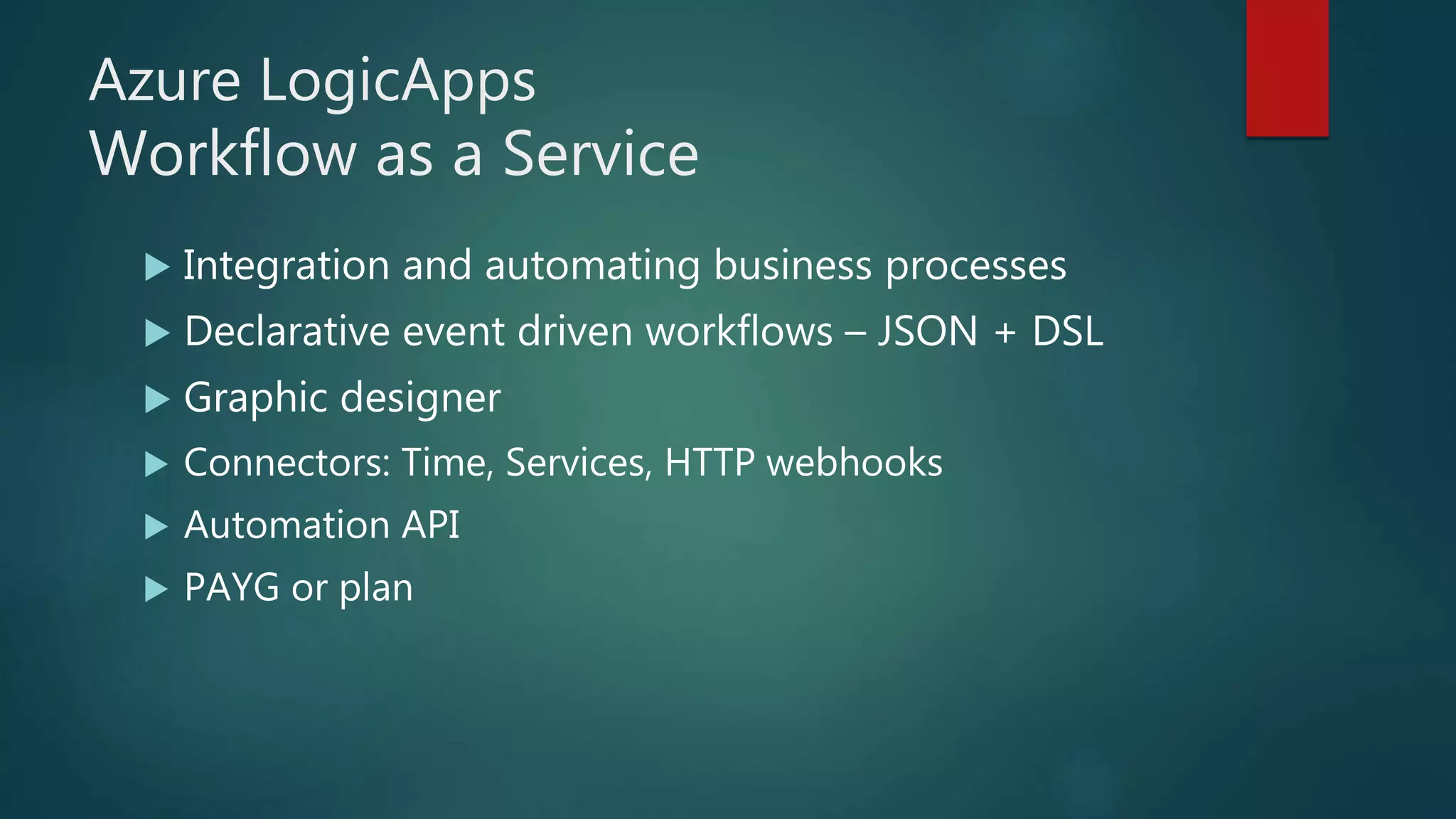 Azure LogicApps
Workflow as a Service

▶ Integration and automating business processes
▶ Declarative event driven workflows – JSON + DSL
▶ Graphic designer
▶ Connectors: Time, Services, HTTP webhooks
▶ Automation API
▶ PAYG or plan